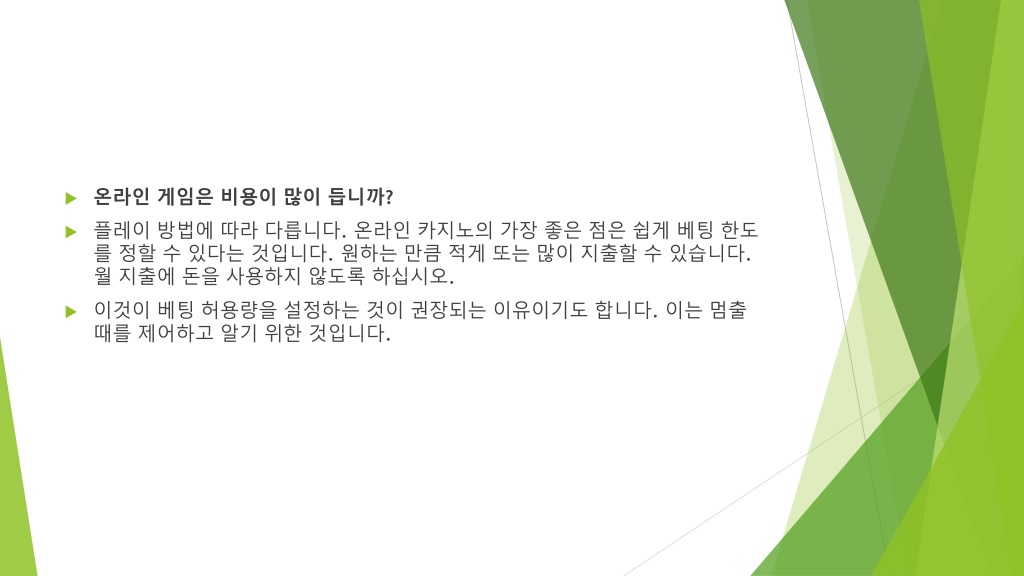 온라인 게임은 비용이 많이 듭니까?

플레이 방법에 따라 다릅니다. 온라인 카지노의 가장 좋은 점은 쉽게 베팅 한도를 정할 수 있다는 것입니다. 원하는 만큼 적게 또는 많이 지출할 수 있습니다. 월 지출에 돈을 사용하지 않도록 하십시오.

이것이 베팅 허용량을 설정하는 것이 권장되는 이유이기도 합니다. 이는 멈출 때를 제어하고 알기 위한 것입니다.